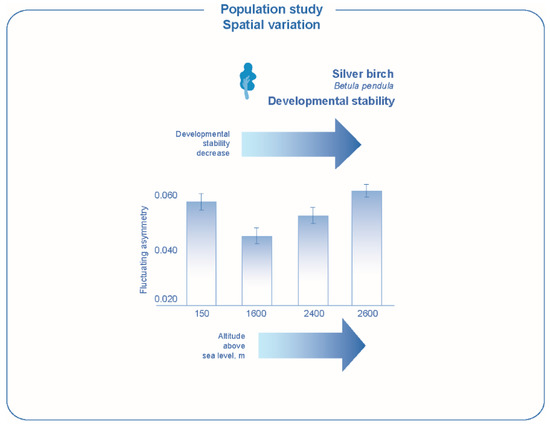 Population study
Spatial variation

Silver birch
Betula pendula
Developmental stability

Developmental stability decrease

Fluctuating asymmetry

0.060
0.040
0.020

150
1600
2400
2600

Altitude above sea level, m